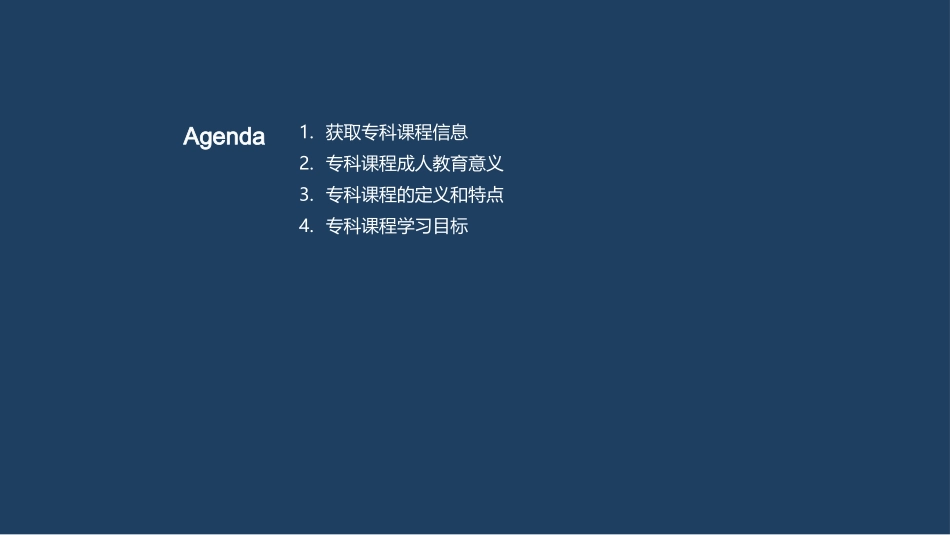 Agenda

1. 获取专科课程信息
2. 专科课程成人教育意义
3. 专科课程的定义和特点
4. 专科课程学习目标